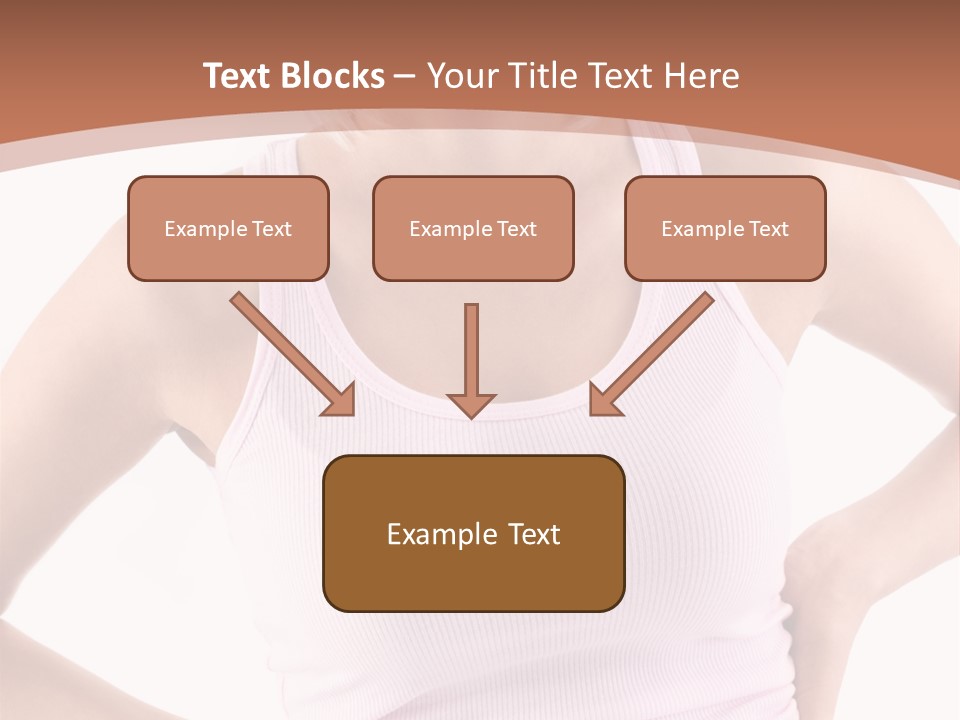 Text Blocks – Your Title Text Here

Example Text

Example Text

Example Text

Example Text